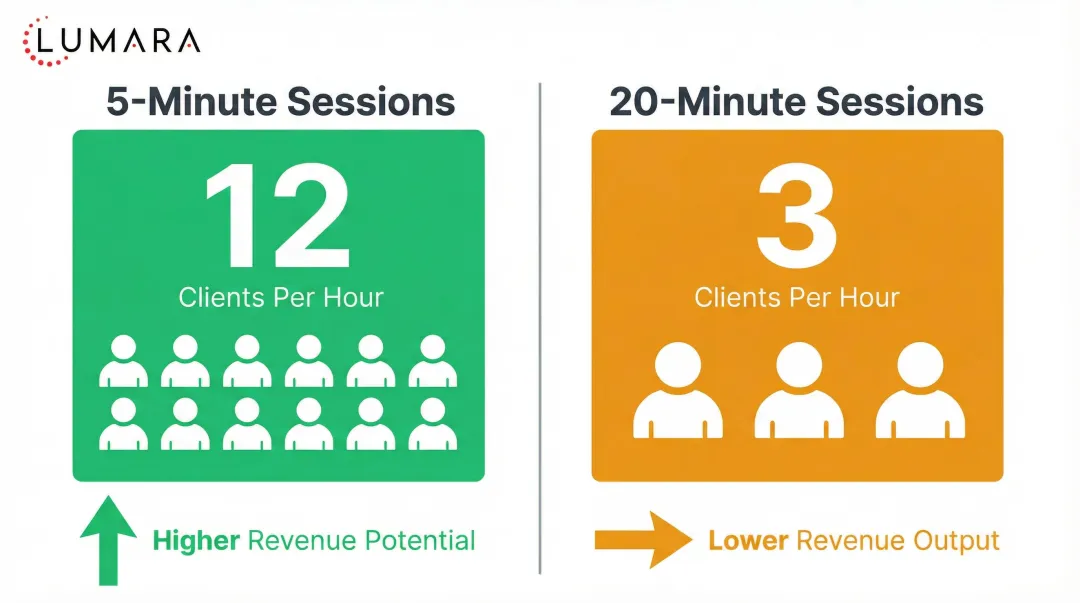 LUMARA

5-Minute Sessions

12

Clients Per Hour

Higher Revenue Potential

20-Minute Sessions

3

Clients Per Hour

Lower Revenue Output